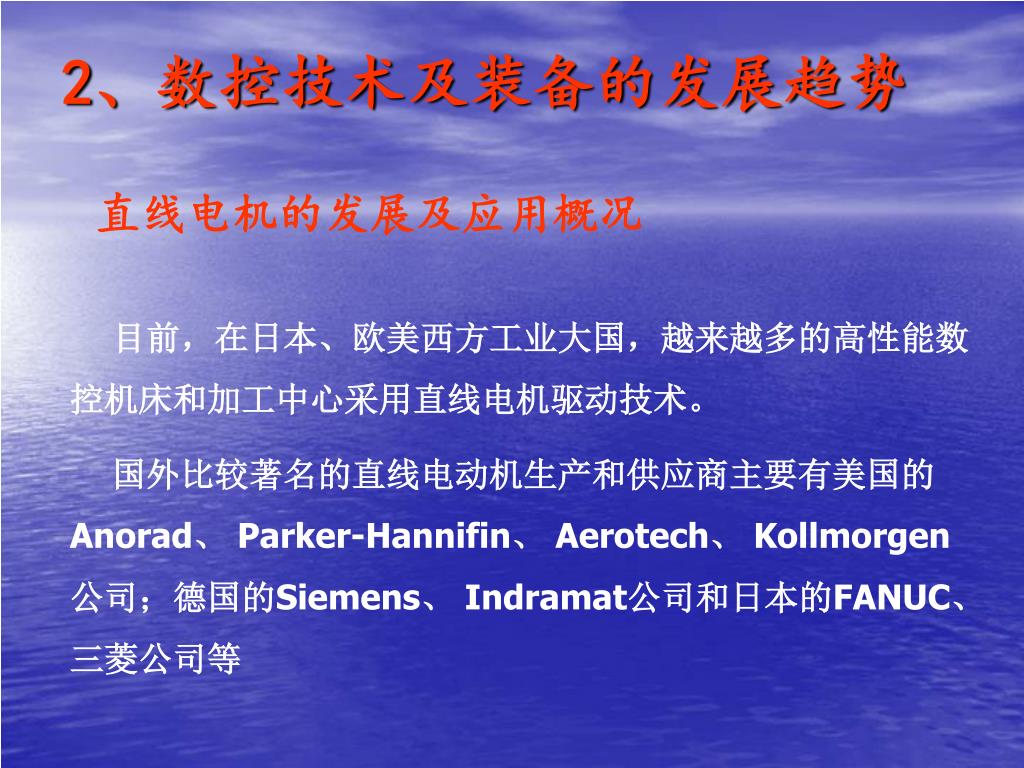 2、数控技术及装备的发展趋势

直线电机的发展及应用概况

目前，在日本、欧美西方工业大国，越来越多的高性能数控机床和加工中心采用直线电机驱动技术。

国外比较著名的直线电动机生产和供应商主要有美国的Anorad、 Parker-Hannifin、 Aerotech、 Kollmorgen公司；德国的Siemens、 Indramat公司和日本的FANUC、三菱公司等